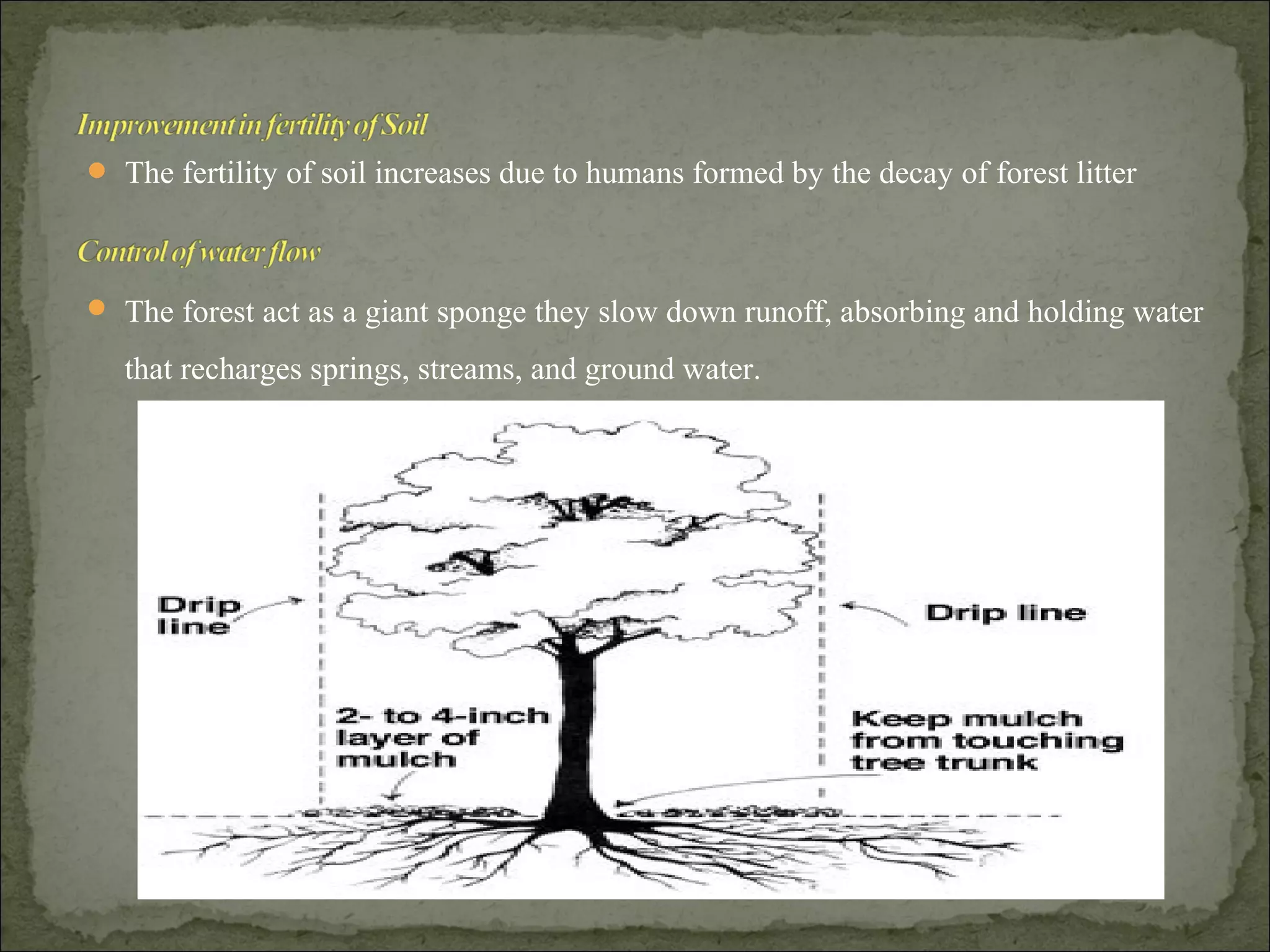 Improvement in fertility of Soil

The fertility of soil increases due to humans formed by the decay of forest litter

Control of water flow

The forest act as a giant sponge they slow down runoff, absorbing and holding water that recharges springs, streams, and ground water.

Drip line

Drip line

2- to 4-inch layer of mulch

Keep mulch from touching tree trunk